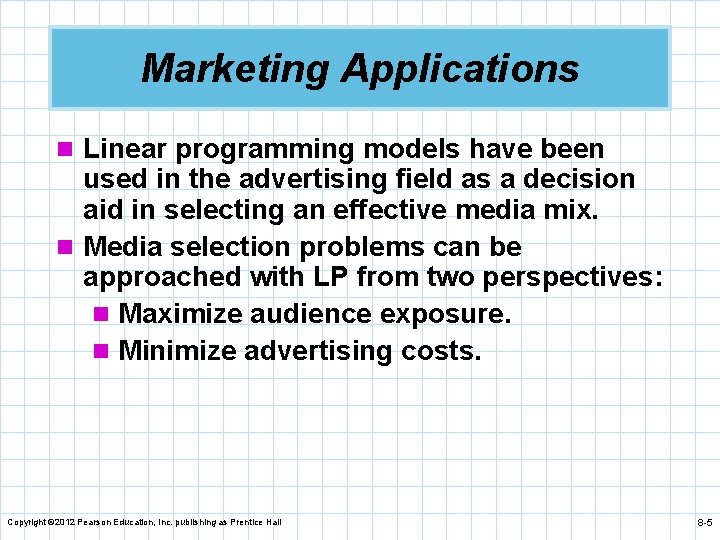 Marketing Applications

Linear programming models have been used in the advertising field as a decision aid in selecting an effective media mix.

Media selection problems can be approached with LP from two perspectives:

Maximize audience exposure.

Minimize advertising costs.

Copyright ©2012 Pearson Education, Inc. publishing as Prentice Hall

8-5